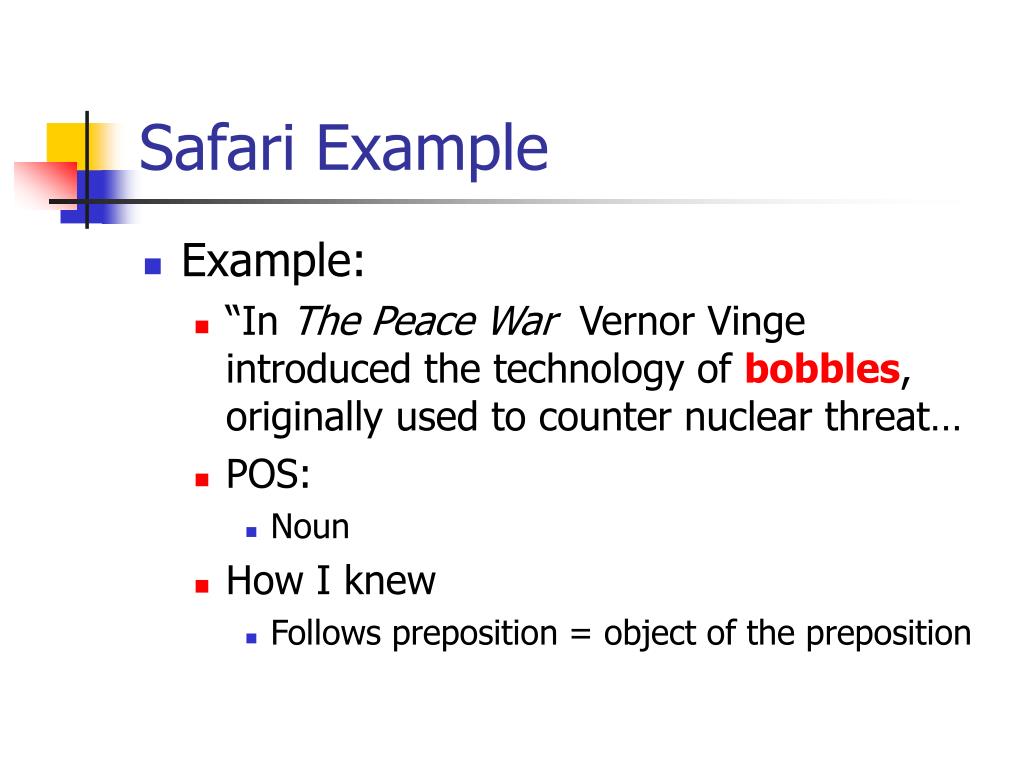 Safari Example

Example:

“In The Peace War Vernor Vinge introduced the technology of bobbles, originally used to counter nuclear threat…

POS:

Noun

How I knew

Follows preposition = object of the preposition